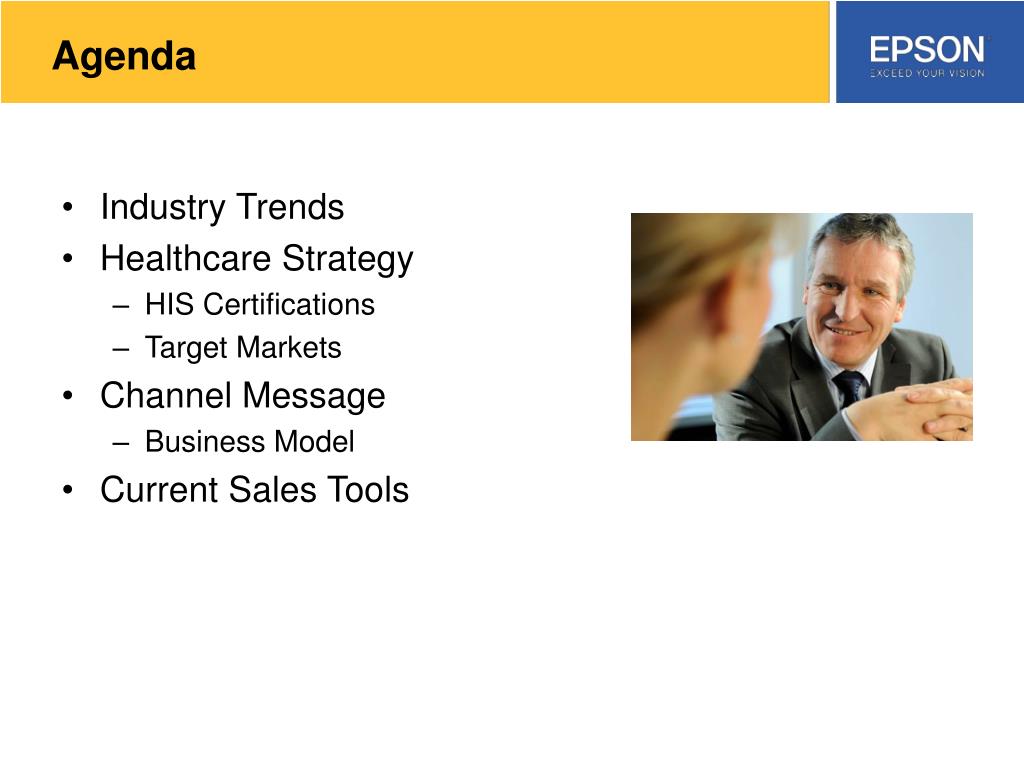 Agenda

EPSON
EXCEED YOUR VISION

• Industry Trends
• Healthcare Strategy
– HIS Certifications
– Target Markets
• Channel Message
– Business Model
• Current Sales Tools